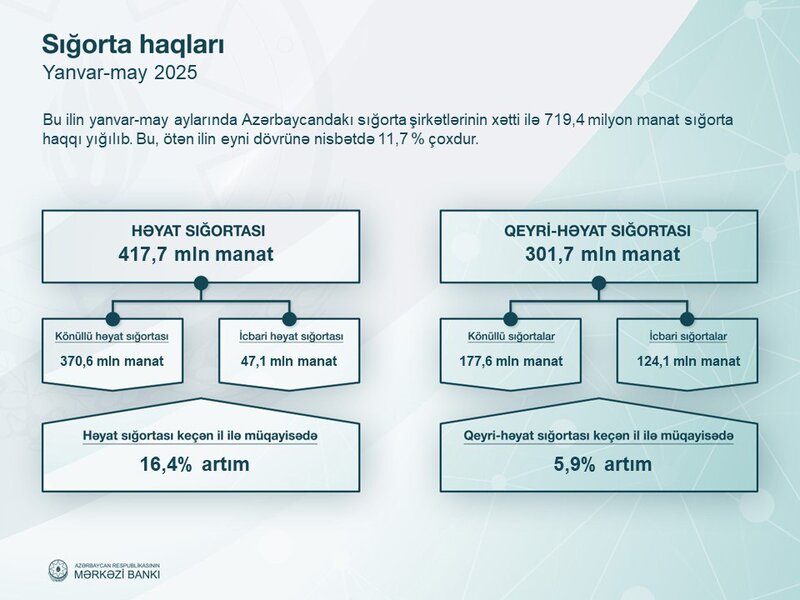 Sığorta haqları
Yanvar-may 2025

Bu ilin yanvar-may aylarında Azərbaycandakı sığorta şirkətlərinin xətti ilə 719,4 milyon manat sığorta haqqı yığılıb. Bu, ötən ilin eyni dövrünə nisbətdə 11,7 % çoxdur.

HƏYAT SIĞORTASI
417,7 mln manat

Könüllü həyat sığortası
370,6 mln manat

İcbari həyat sığortası
47,1 mln manat

Həyat sığortası keçən il ilə müqayisədə
16,4% artım

QEYRİ-HƏYAT SIĞORTASI
301,7 mln manat

Könüllü sığortalar
177,6 mln manat

İcbari sığortalar
124,1 mln manat

Qeyri-həyat sığortası keçən il ilə müqayisədə
5,9% artım

AZƏRBAYCAN RESPUBLİKASININ
MƏRKƏZİ BANKI